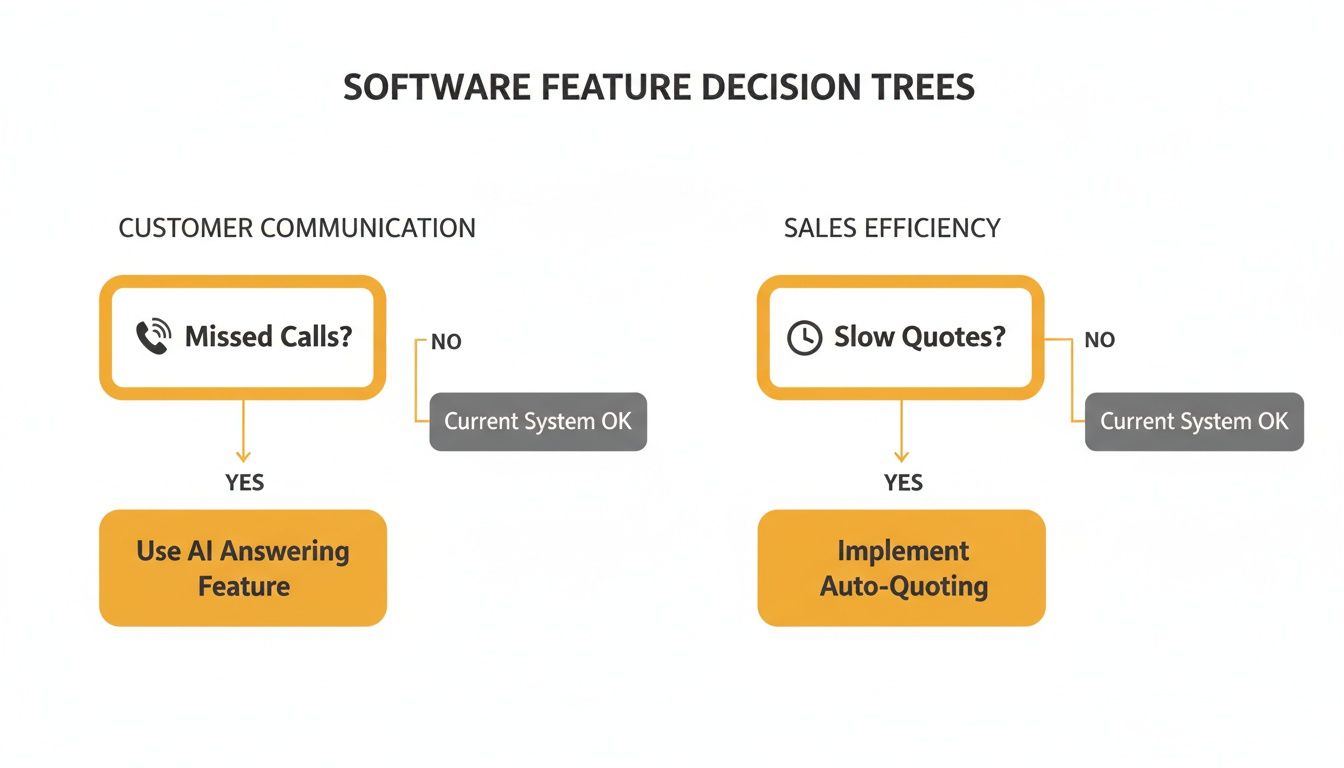 SOFTWARE FEATURE DECISION TREES

CUSTOMER COMMUNICATION

Missed Calls?

NO

Current System OK

YES

Use AI Answering Feature

SALES EFFICIENCY

Slow Quotes?

NO

Current System OK

YES

Implement Auto-Quoting